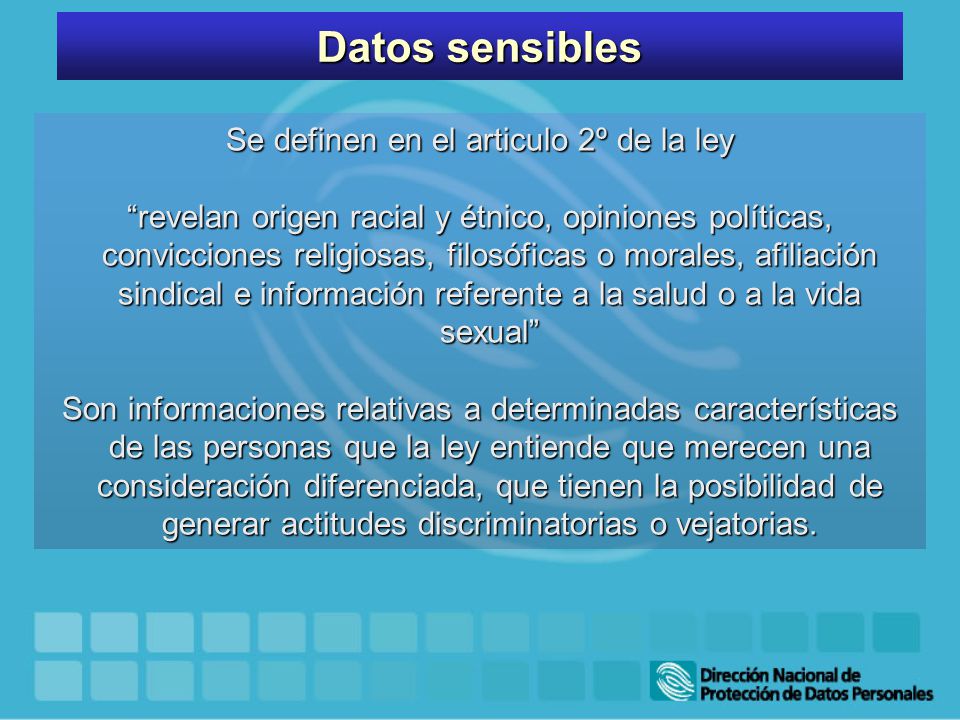 Datos sensibles

Se definen en el articulo 2º de la ley

“revelan origen racial y étnico, opiniones políticas, convicciones religiosas, filosóficas o morales, afiliación sindical e información referente a la salud o a la vida sexual”

Son informaciones relativas a determinadas características de las personas que la ley entiende que merecen una consideración diferenciada, que tienen la posibilidad de generar actitudes discriminatorias o vejatorias.

Dirección Nacional de Protección de Datos Personales